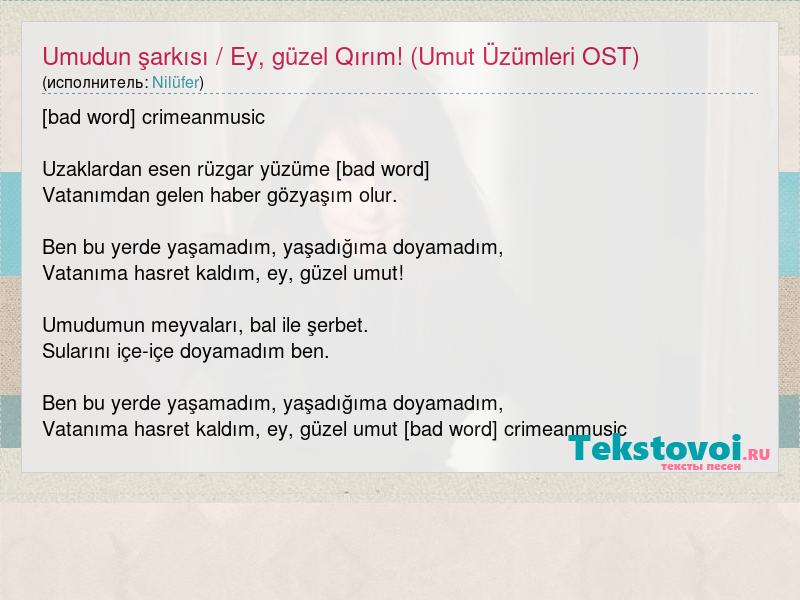 Umudun şarkısı / Ey, güzel Qırım! (Umut Üzümleri OST)
(исполнитель: Nilüfer)

[bad word] crimeanmusic

Uzaklardan esen rüzgar yüzüme [bad word]
Vatanımdan gelen haber gözyaşım olur.

Ben bu yerde yaşamadım, yaşadığıma doyamadım,
Vatanıma hasret kaldım, ey, güzel umut!

Umudumun meyvaları, bal ile şerbet.
Sularını içe-içe doyamadım ben.

Ben bu yerde yaşamadım, yaşadığıma doyamadım,
Vatanıma hasret kaldım, ey, güzel umut [bad word] crimeanmusic

Tekstovoi.RU
тексты песен